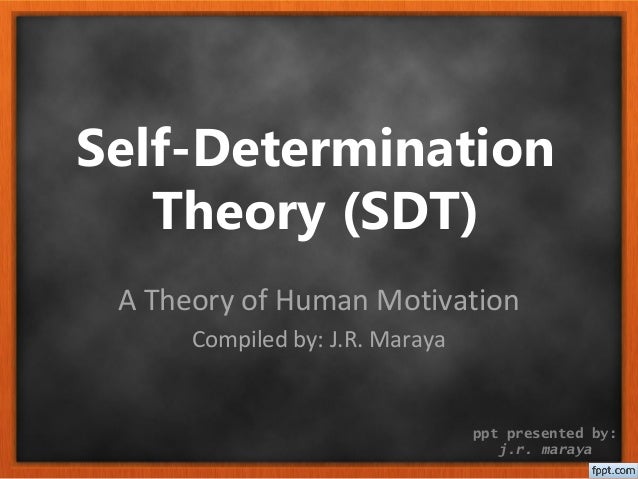 Self-Determination Theory (SDT)

A Theory of Human Motivation

Compiled by: J.R. Maraya

ppt presented by: j.r. maraya

fppt.com